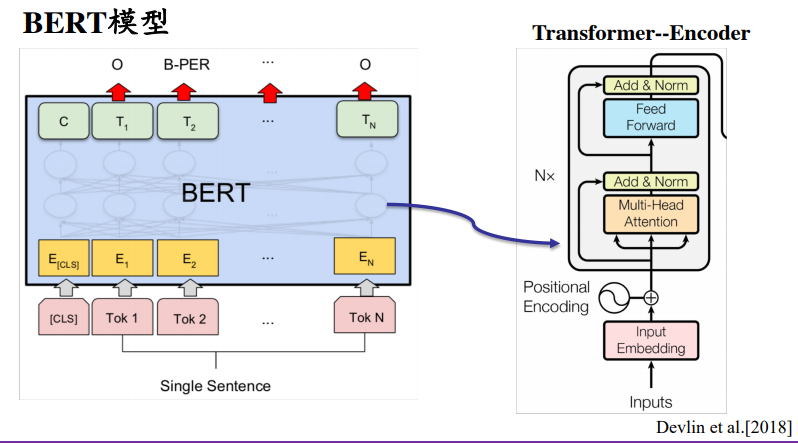 BERT模型

O B-PER ... O

C $T_1$ $T_2$ ... $T_N$

BERT

$E_{[CLS]}$ $E_1$ $E_2$ ... $E_N$

[CLS] Tok 1 Tok 2 ... Tok N

Single Sentence

Transformer--Encoder

Add & Norm

Feed Forward

N×

Add & Norm

Multi-Head Attention

Positional Encoding

Input Embedding

Inputs

Devlin et al.[2018]